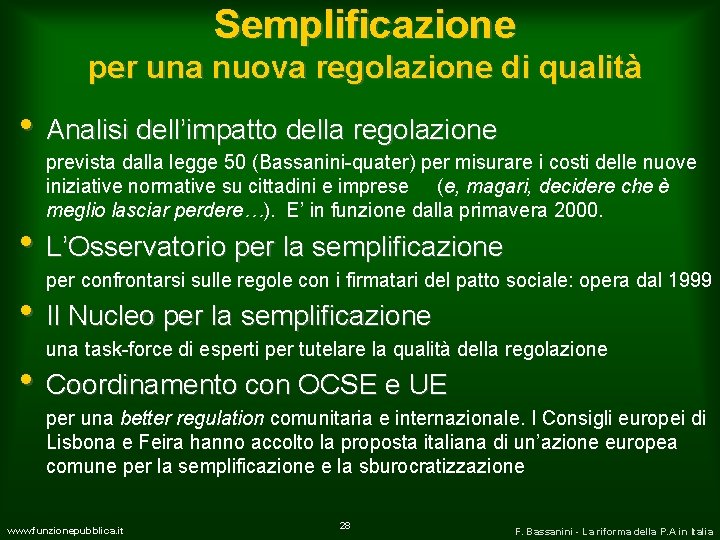 Semplificazione
per una nuova regolazione di qualità

• Analisi dell'impatto della regolazione
prevista dalla legge 50 (Bassanini-quater) per misurare i costi delle nuove iniziative normative su cittadini e imprese (e, magari, decidere che è meglio lasciar perdere…). E' in funzione dalla primavera 2000.

• L'Osservatorio per la semplificazione
per confrontarsi sulle regole con i firmatari del patto sociale: opera dal 1999

• Il Nucleo per la semplificazione
una task-force di esperti per tutelare la qualità della regolazione

• Coordinamento con OCSE e UE
per una better regulation comunitaria e internazionale. I Consigli europei di Lisbona e Feira hanno accolto la proposta italiana di un'azione europea comune per la semplificazione e la sburocratizzazione

www.funzionepubblica.it
28
F. Bassanini - La riforma della P.A in Italia